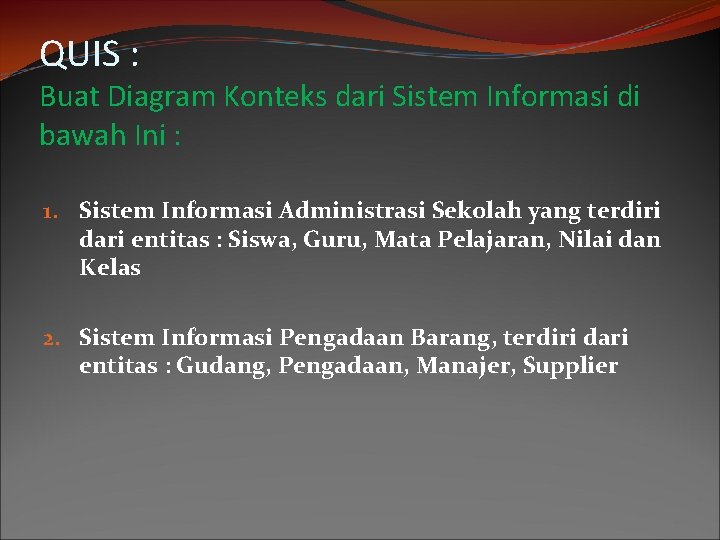 QUIS :
Buat Diagram Konteks dari Sistem Informasi di bawah Ini :

1. Sistem Informasi Administrasi Sekolah yang terdiri dari entitas : Siswa, Guru, Mata Pelajaran, Nilai dan Kelas

2. Sistem Informasi Pengadaan Barang, terdiri dari entitas : Gudang, Pengadaan, Manajer, Supplier